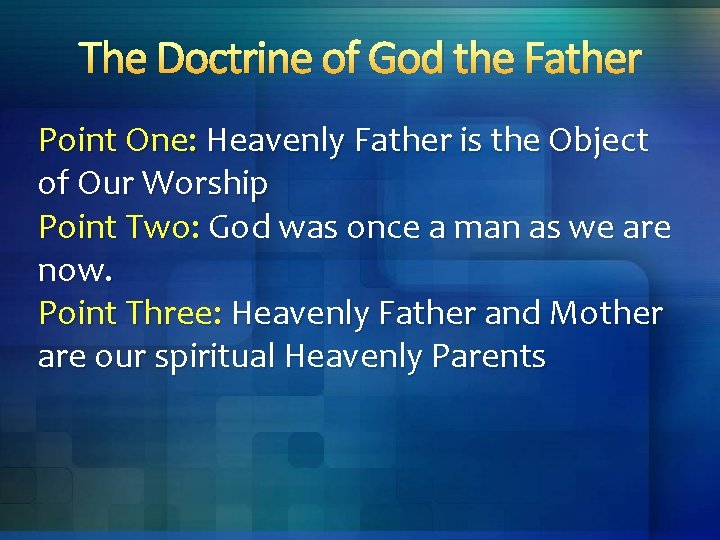 The Doctrine of God the Father

Point One: Heavenly Father is the Object of Our Worship
Point Two: God was once a man as we are now.
Point Three: Heavenly Father and Mother are our spiritual Heavenly Parents